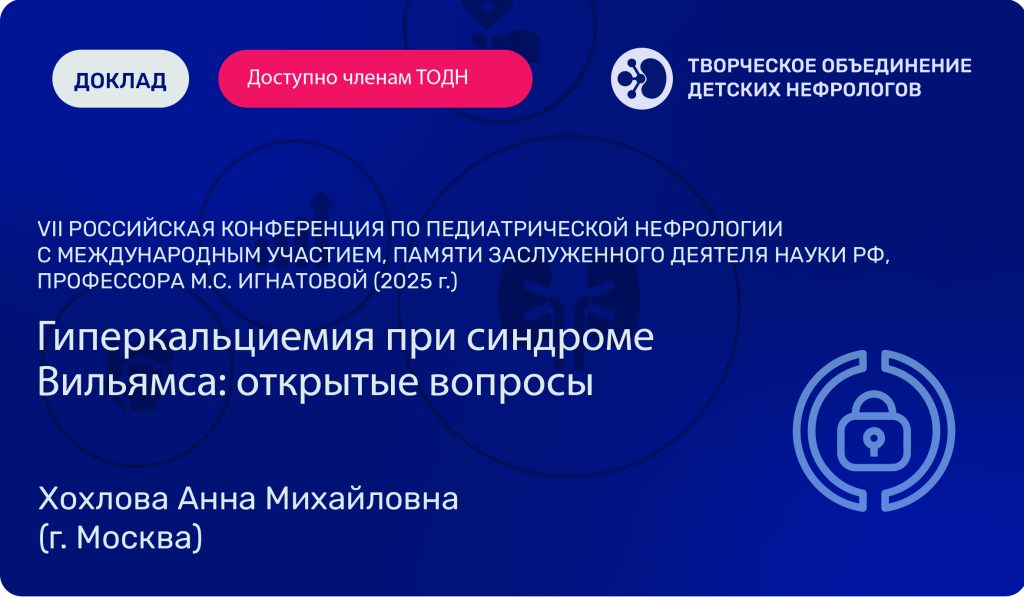 ДОКЛАД

Доступно членам ТОДН

ТВОРЧЕСКОЕ ОБЪЕДИНЕНИЕ
ДЕТСКИХ НЕФРОЛОГОВ

VII РОССИЙСКАЯ КОНФЕРЕНЦИЯ ПО ПЕДИАТРИЧЕСКОЙ НЕФРОЛОГИИ С МЕЖДУНАРОДНЫМ УЧАСТИЕМ, ПАМЯТИ ЗАСЛУЖЕННОГО ДЕЯТЕЛЯ НАУКИ РФ, ПРОФЕССОРА М.С. ИГНАТОВОЙ (2025 г.)

Гиперкальциемия при синдроме Вильямса: открытые вопросы

Хохлова Анна Михайловна
(г. Москва)